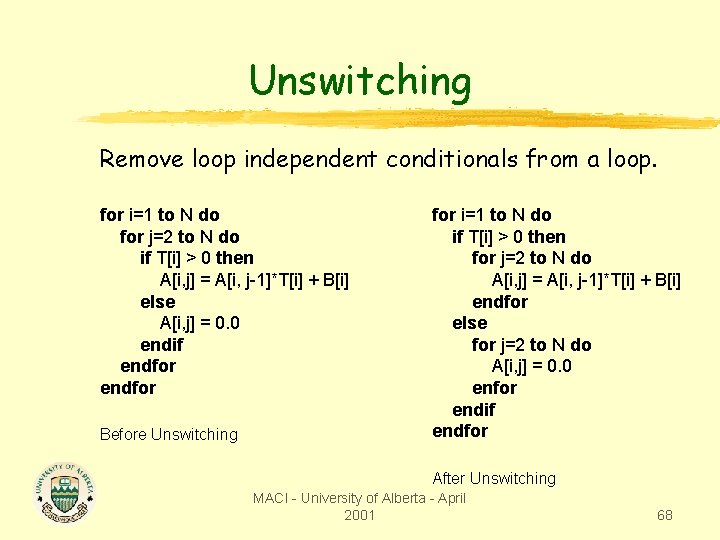 Unswitching

Remove loop independent conditionals from a loop.

for i=1 to N do
for j=2 to N do
if T[i] > 0 then
A[i,j] = A[i, j-1]*T[i] + B[i]
else
A[i,j] = 0.0
endif
endfor
endfor

Before Unswitching

for i=1 to N do
if T[i] > 0 then
for j=2 to N do
A[i,j] = A[i, j-1]*T[i] + B[i]
endfor
else
for j=2 to N do
A[i,j] = 0.0
enfor
endif
endfor

After Unswitching

UNIVERSITY OF ALBERTA

MACI - University of Alberta - April 2001

68